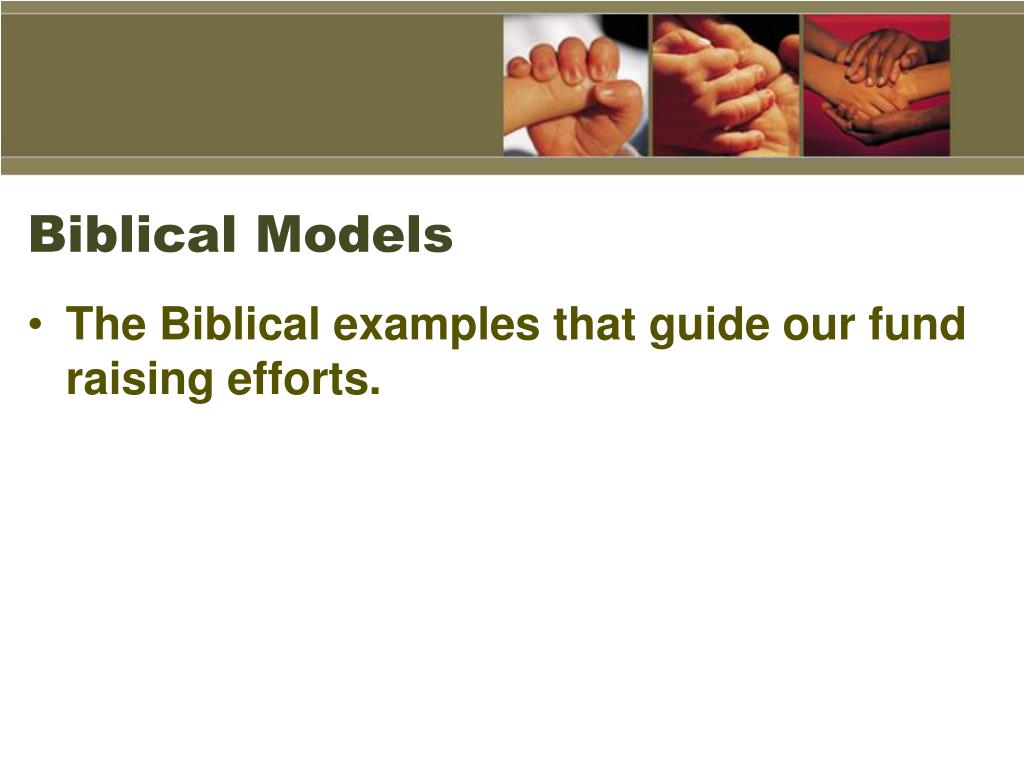 Biblical Models

• The Biblical examples that guide our fund raising efforts.